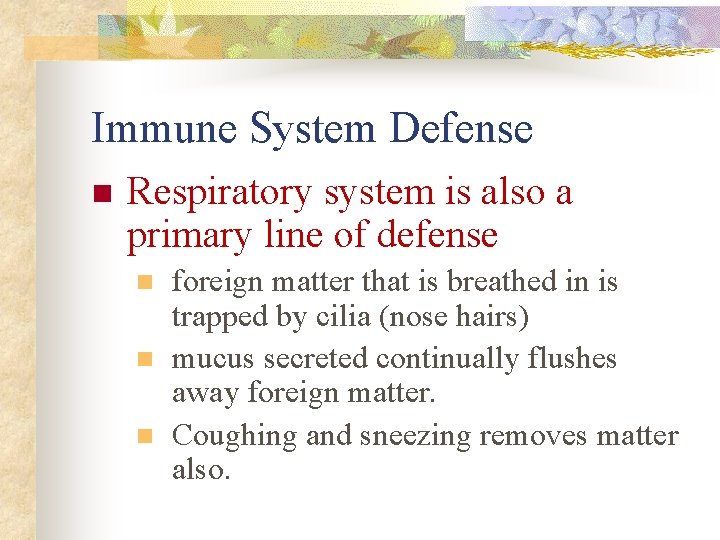 Immune System Defense

Respiratory system is also a primary line of defense

foreign matter that is breathed in is trapped by cilia (nose hairs)

mucus secreted continually flushes away foreign matter.

Coughing and sneezing removes matter also.